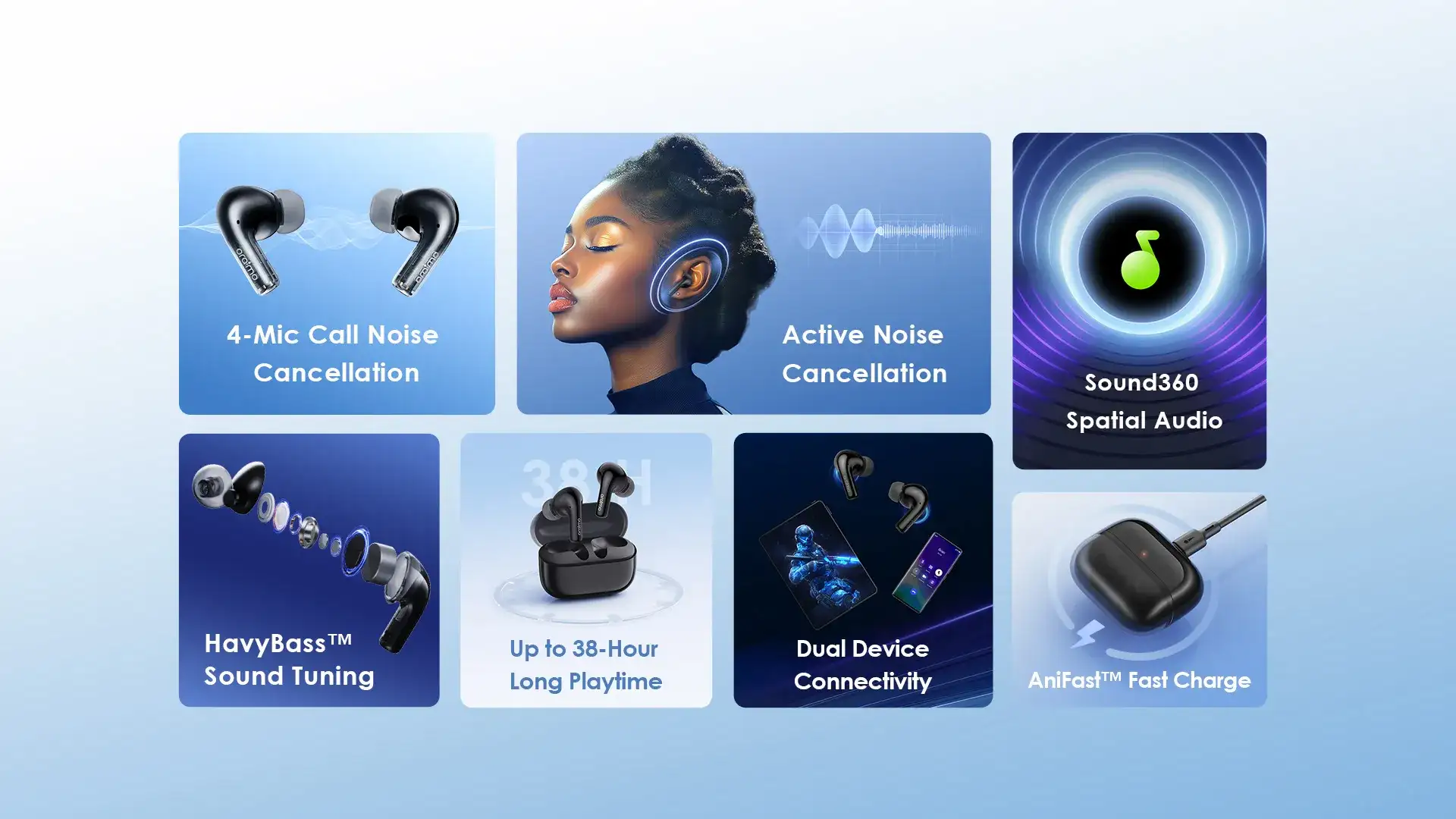 oraimo oraimo

4-Mic Call Noise Cancellation

Active Noise Cancellation

Sound360 Spatial Audio

HavyBass™ Sound Tuning

38H

Up to 38-Hour Long Playtime

Dual Device Connectivity

AniFast™ Fast Charge